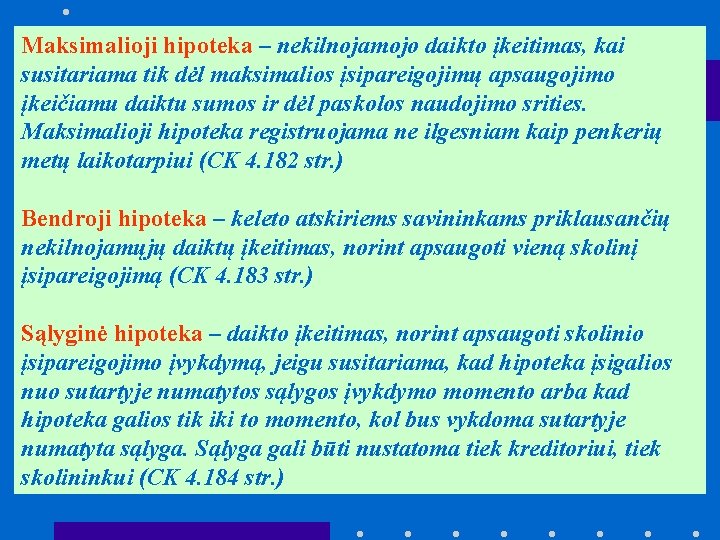 Maksimalioji hipoteka – nekilnojamojo daikto įkeitimas, kai susitariama tik dėl maksimalios įsipareigojimų apsaugojimo įkeičiamu daiktu sumos ir dėl paskolos naudojimo srities. Maksimalioji hipoteka registruojama ne ilgesniam kaip penkerių metų laikotarpiui (CK 4.182 str.)

Bendroji hipoteka – keleto atskiriems savininkams priklausančių nekilnojamųjų daiktų įkeitimas, norint apsaugoti vieną skolinį įsipareigojimą (CK 4.183 str.)

Sąlyginė hipoteka – daikto įkeitimas, norint apsaugoti skolinio įsipareigojimo įvykdymą, jeigu susitariama, kad hipoteka įsigalios nuo sutartyje numatytos sąlygos įvykdymo momento arba kad hipoteka galios tik iki to momento, kol bus vykdoma sutartyje numatyta sąlyga. Sąlyga gali būti nustatoma tiek kreditoriui, tiek skolininkui (CK 4.184 str.)